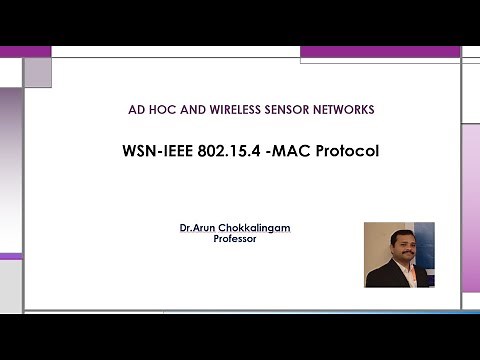 AD HOC AND WIRELESS SENSOR NETWORKS

WSN-IEEE 802.15.4 -MAC Protocol

Dr.Arun Chokkalingam
Professor